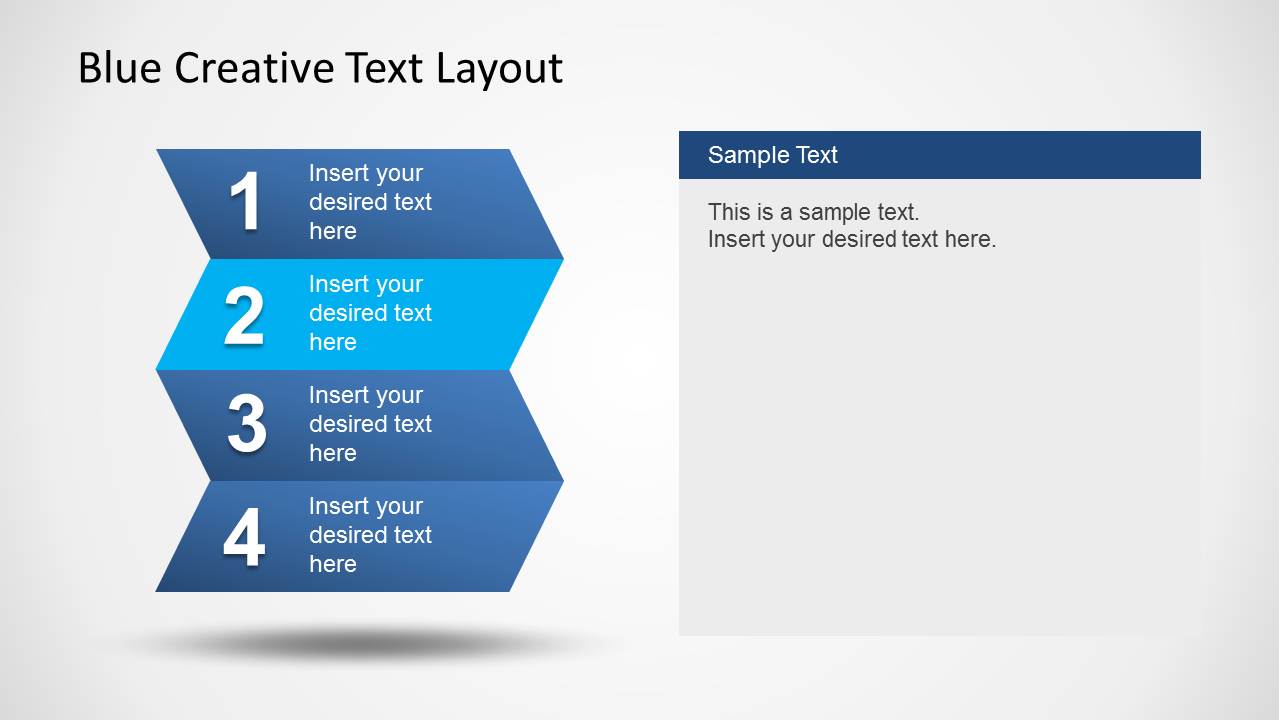 Blue Creative Text Layout

1 Insert your desired text here

2 Insert your desired text here

3 Insert your desired text here

4 Insert your desired text here

Sample Text

This is a sample text.
Insert your desired text here.